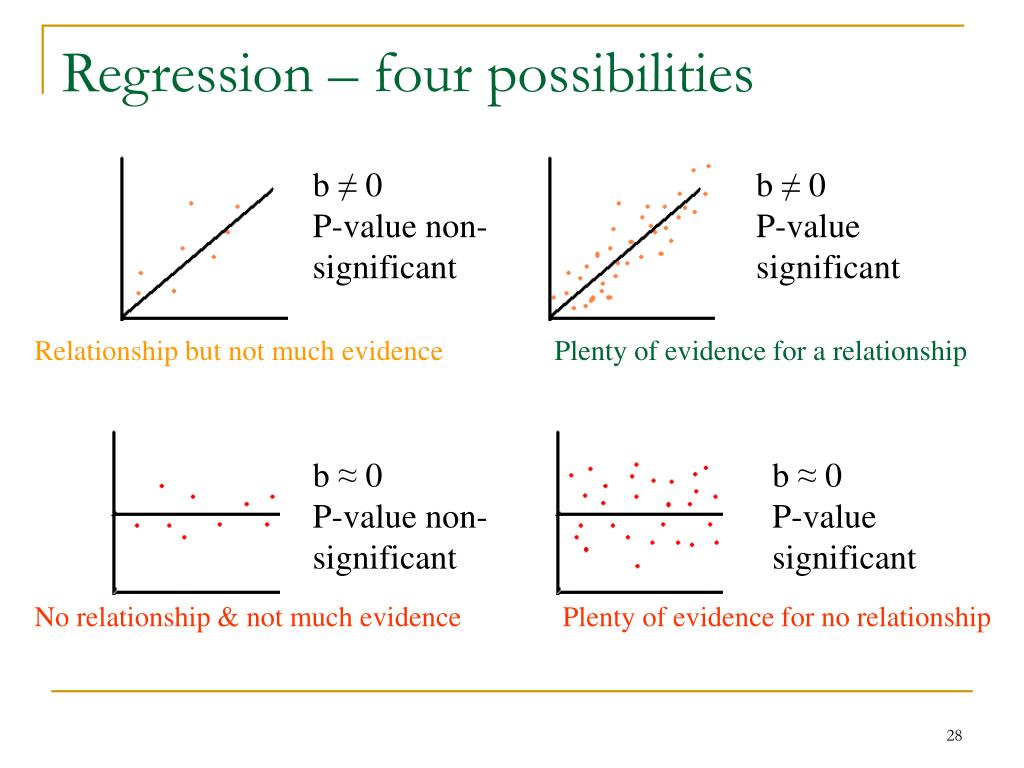 Regression – four possibilities

$b \neq 0$
P-value non-significant

Relationship but not much evidence

$b \neq 0$
P-value significant

Plenty of evidence for a relationship

$b \approx 0$
P-value non-significant

No relationship & not much evidence

$b \approx 0$
P-value significant

Plenty of evidence for no relationship

28